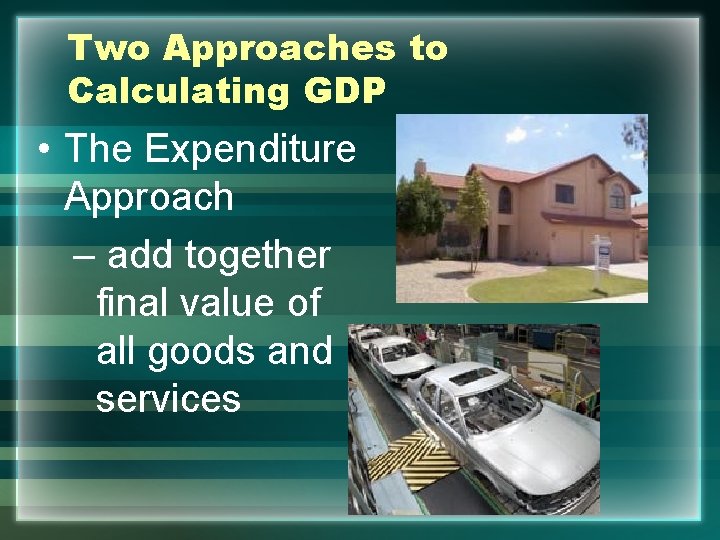 Two Approaches to Calculating GDP

• The Expenditure Approach

– add together final value of all goods and services